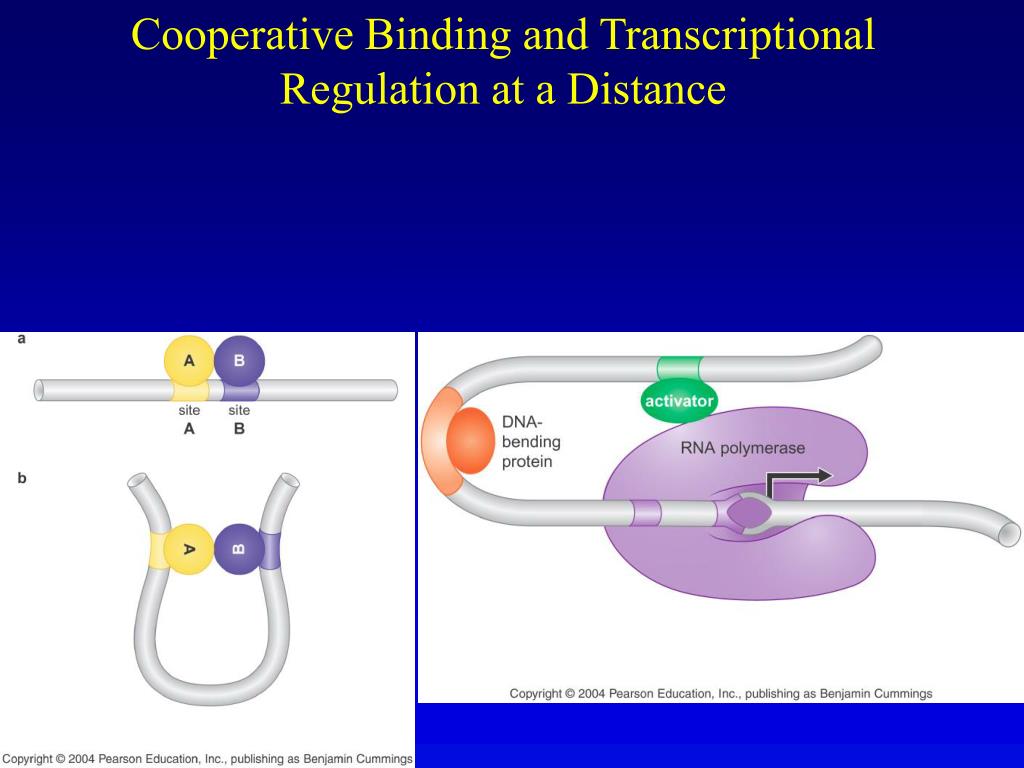 Cooperative Binding and Transcriptional Regulation at a Distance

a

A B

site A site B

b

A B

Copyright © 2004 Pearson Education, Inc., publishing as Benjamin Cummings

activator

DNA-bending protein

RNA polymerase

Copyright © 2004 Pearson Education, Inc., publishing as Benjamin Cummings